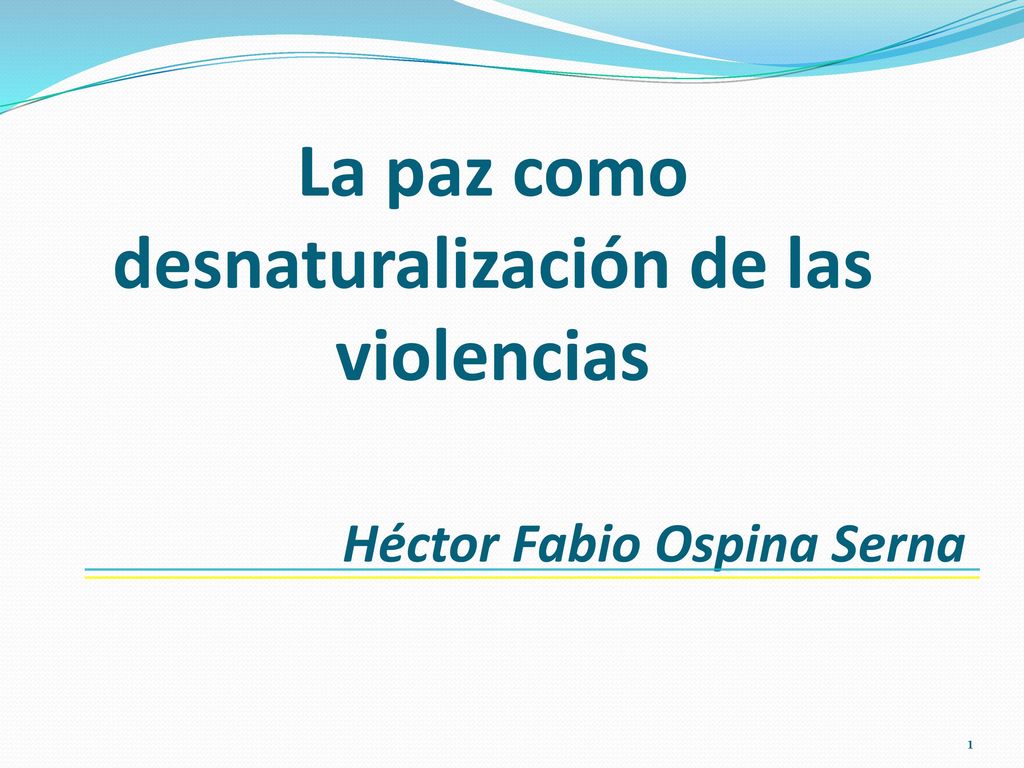 La paz como desnaturalización de las violencias

Héctor Fabio Ospina Serna

1